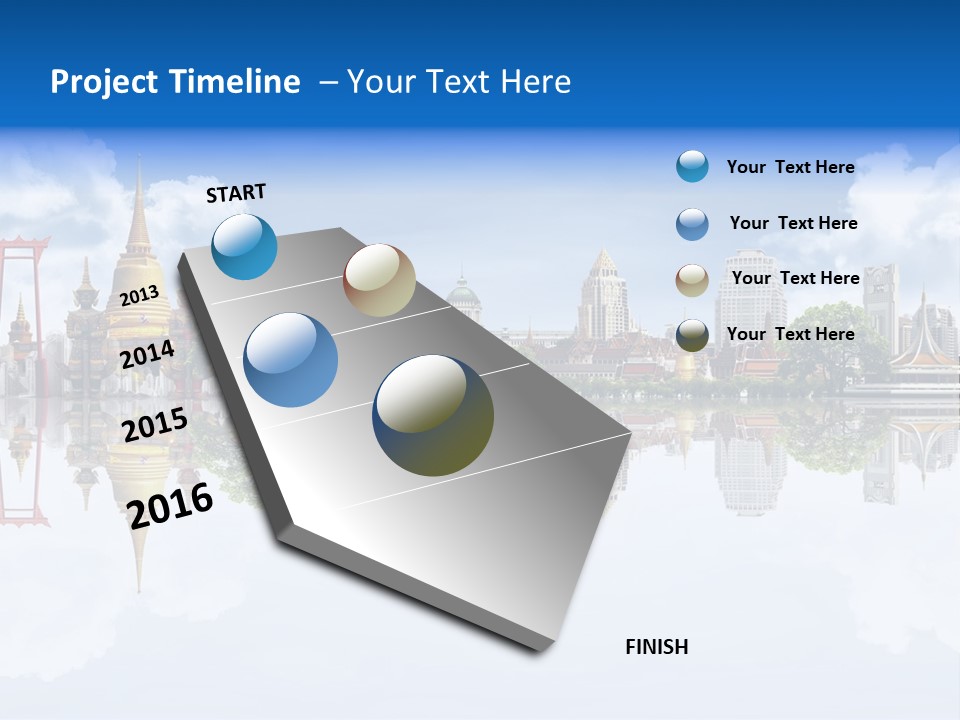 Project Timeline – Your Text Here

START

2013

2014

2015

2016

FINISH

Your Text Here

Your Text Here

Your Text Here

Your Text Here